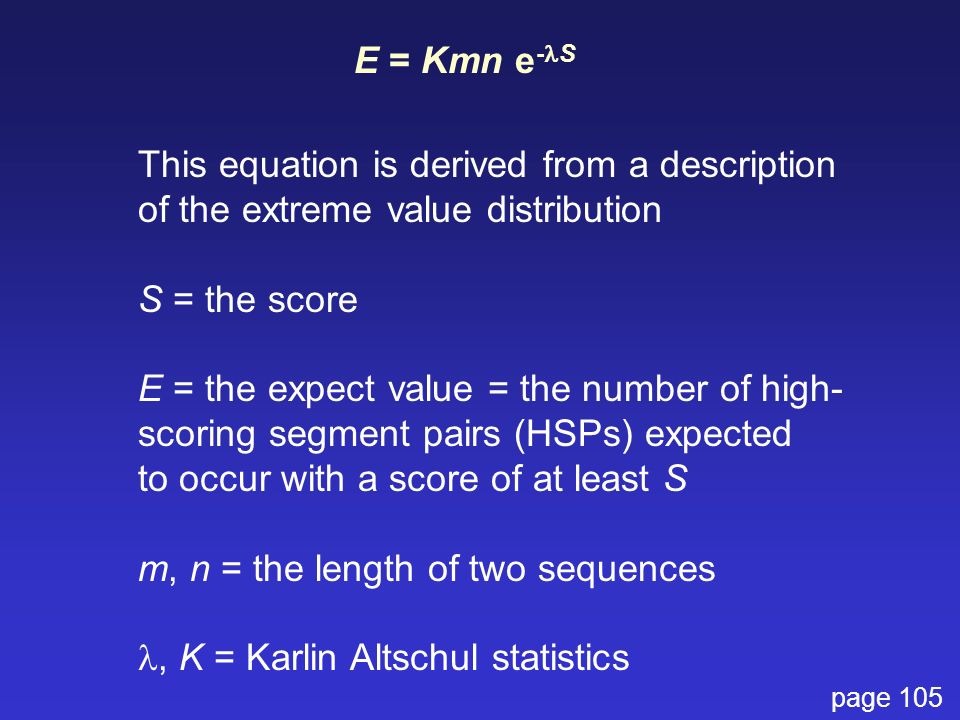 $E = Kmn\ e^{-\lambda S}$

This equation is derived from a description of the extreme value distribution

$S$ = the score

$E$ = the expect value = the number of high-scoring segment pairs (HSPs) expected to occur with a score of at least $S$

$m$, $n$ = the length of two sequences

$\lambda$, $K$ = Karlin Altschul statistics

page 105